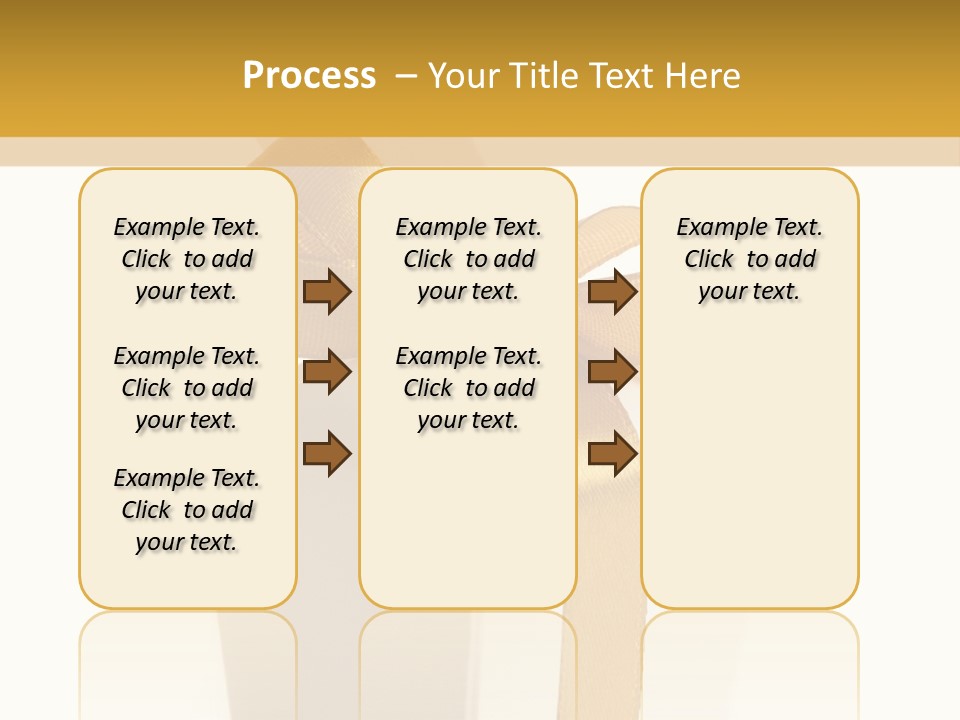 Process – Your Title Text Here

Example Text. Click to add your text.

Example Text. Click to add your text.

Example Text. Click to add your text.

Example Text. Click to add your text.

Example Text. Click to add your text.

Example Text. Click to add your text.